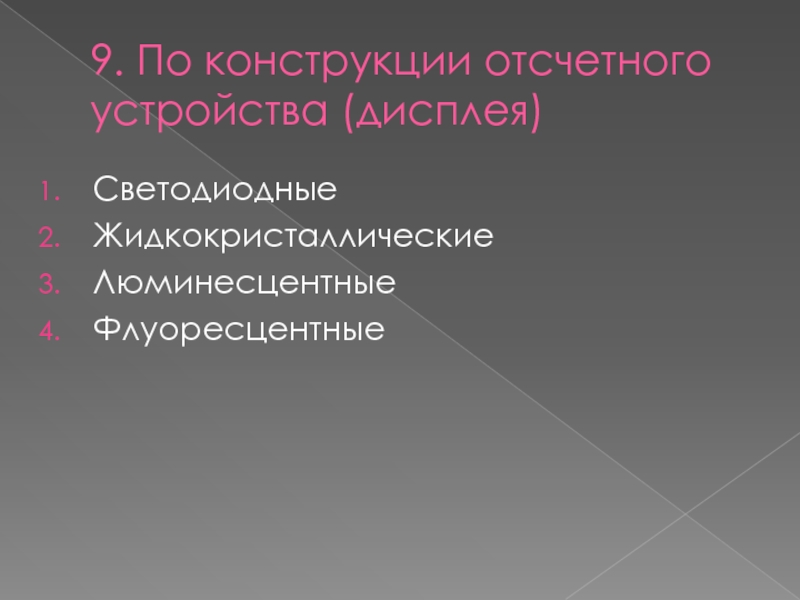 9. По конструкции отсчетного устройства (дисплея)

1. Светодиодные
2. Жидкокристаллические
3. Люминесцентные
4. Флуоресцентные